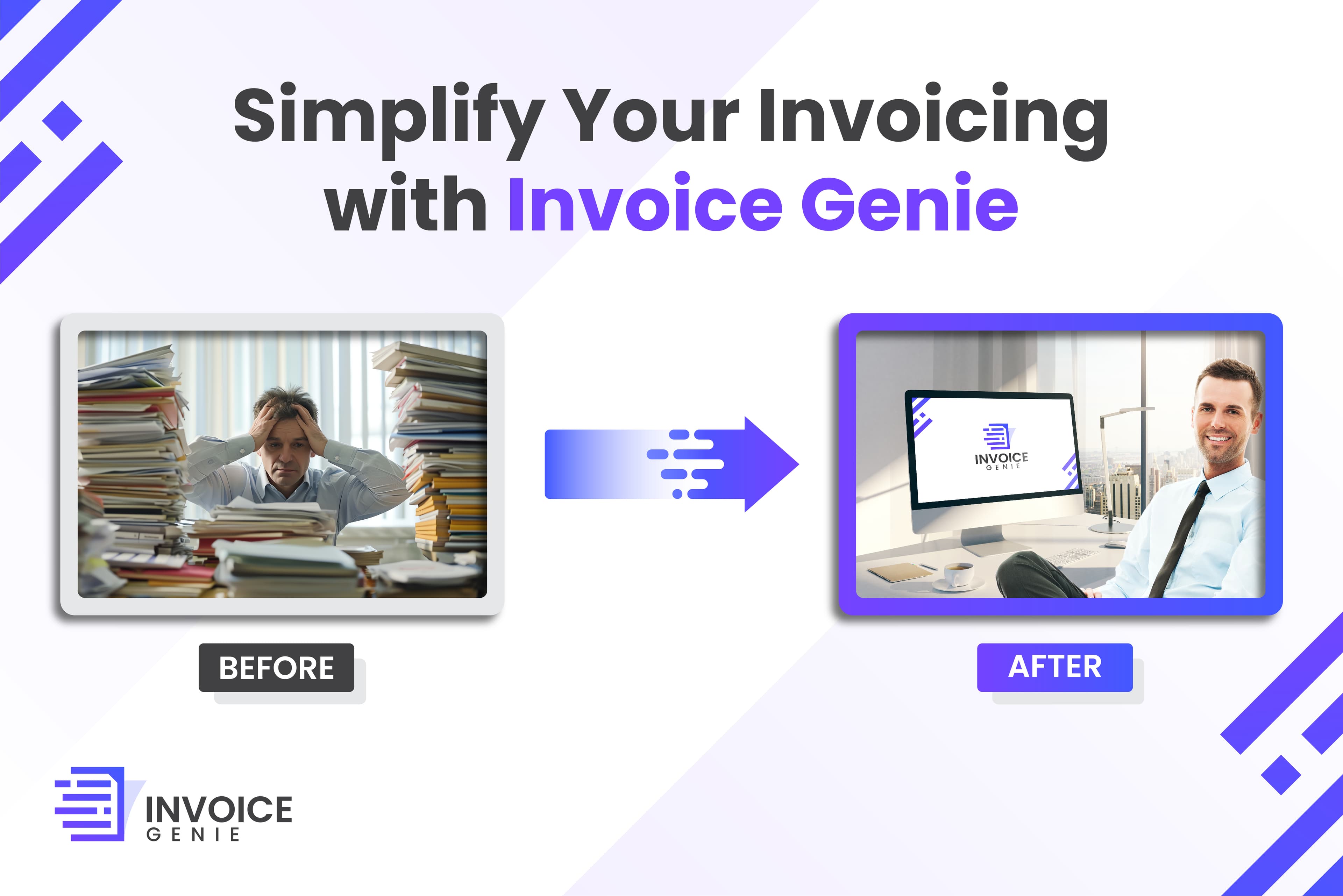 Simplify Your Invoicing with Invoice Genie

INVOICE
GENIE

BEFORE

AFTER

INVOICE
GENIE